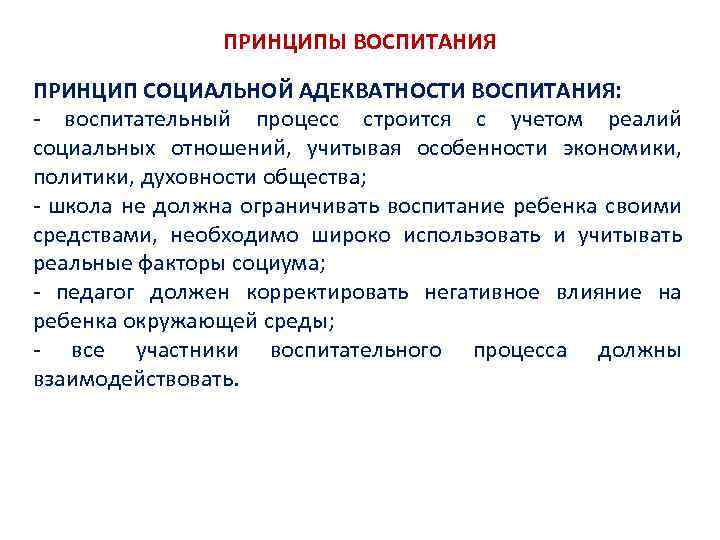 ПРИНЦИПЫ ВОСПИТАНИЯ

ПРИНЦИП СОЦИАЛЬНОЙ АДЕКВАТНОСТИ ВОСПИТАНИЯ:
- воспитательный процесс строится с учетом реалий социальных отношений, учитывая особенности экономики, политики, духовности общества;
- школа не должна ограничивать воспитание ребенка своими средствами, необходимо широко использовать и учитывать реальные факторы социума;
- педагог должен корректировать негативное влияние на ребенка окружающей среды;
- все участники воспитательного процесса должны взаимодействовать.